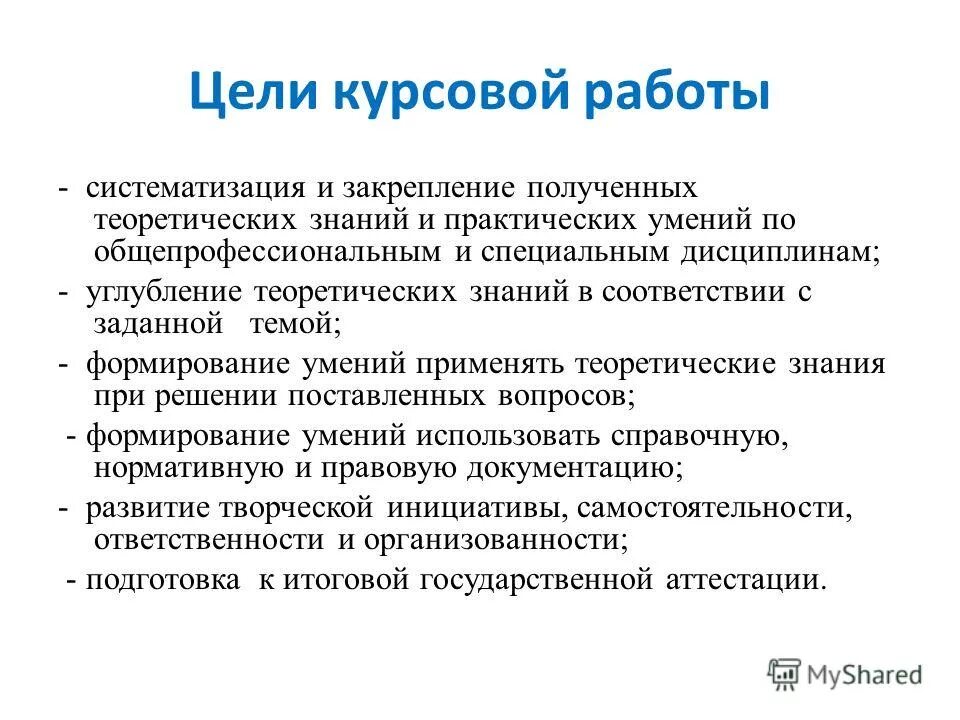 Цели курсовой работы

- систематизация и закрепление полученных теоретических знаний и практических умений по общепрофессиональным и специальным дисциплинам;

- углубление теоретических знаний в соответствии с заданной темой;

- формирование умений применять теоретические знания при решении поставленных вопросов;

- формирование умений использовать справочную, нормативную и правовую документацию;

- развитие творческой инициативы, самостоятельности, ответственности и организованности;

- подготовка к итоговой государственной аттестации.

MyShared